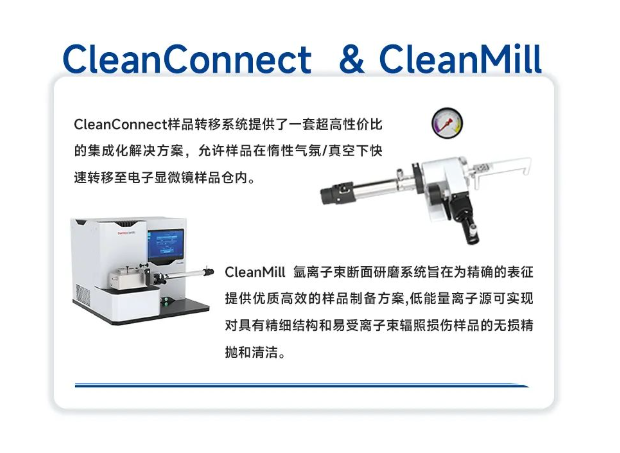 CleanConnect & CleanMill

CleanConnect样品转移系统提供了一套超高性价比的集成化解决方案，允许样品在惰性气氛/真空下快速转移至电子显微镜样品仓内。

CleanMill 氩离子束断面研磨系统旨在为精确的表征提供优质高效的样品制备方案,低能量离子源可实现对具有精细结构和易受离子束辐照损伤样品的无损精抛和清洁。